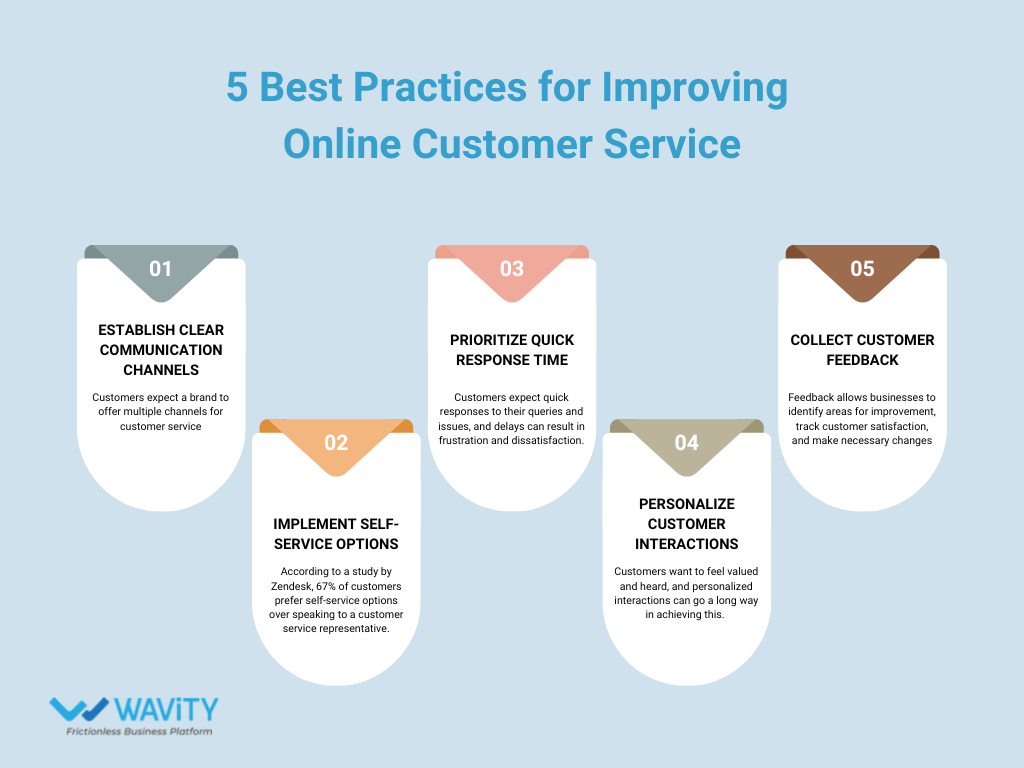 5 Best Practices for Improving Online Customer Service

01

ESTABLISH CLEAR COMMUNICATION CHANNELS

Customers expect a brand to offer multiple channels for customer service

02

IMPLEMENT SELF-SERVICE OPTIONS

According to a study by Zendesk, 67% of customers prefer self-service options over speaking to a customer service representative.

03

PRIORITIZE QUICK RESPONSE TIME

Customers expect quick responses to their queries and issues, and delays can result in frustration and dissatisfaction.

04

PERSONALIZE CUSTOMER INTERACTIONS

Customers want to feel valued and heard, and personalized interactions can go a long way in achieving this.

05

COLLECT CUSTOMER FEEDBACK

Feedback allows businesses to identify areas for improvement, track customer satisfaction, and make necessary changes

WAViTY
Frictionless Business Platform